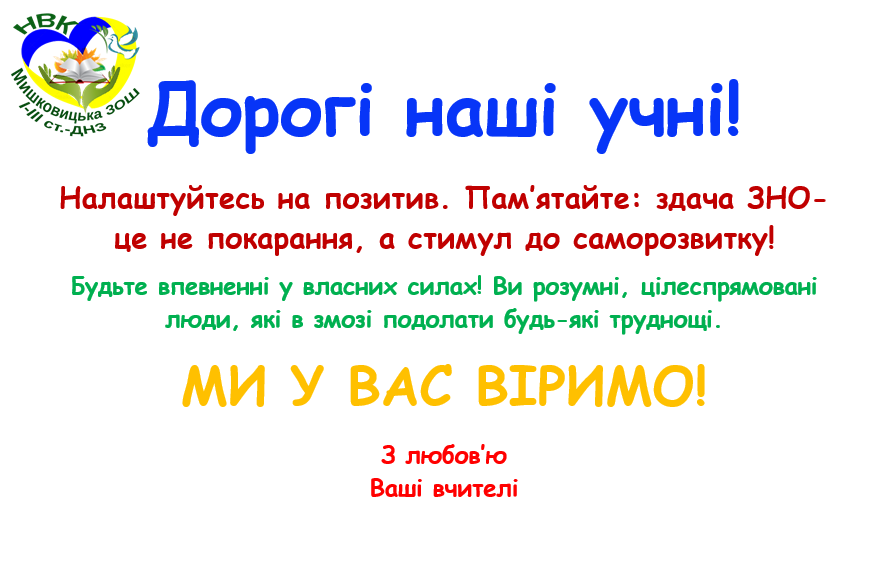 НВК
Мишковицька ЗОШ І-ІІІ ст.-ДНЗ

Дорогі наші учні!

Налаштуйтесь на позитив. Пам'ятайте: здача ЗНО- це не покарання, а стимул до саморозвитку!

Будьте впевненні у власних силах! Ви розумні, цілеспрямовані люди, які в змозі подолати будь-які труднощі.

МИ У ВАС ВІРИМО!

З любов'ю
Ваші вчителі